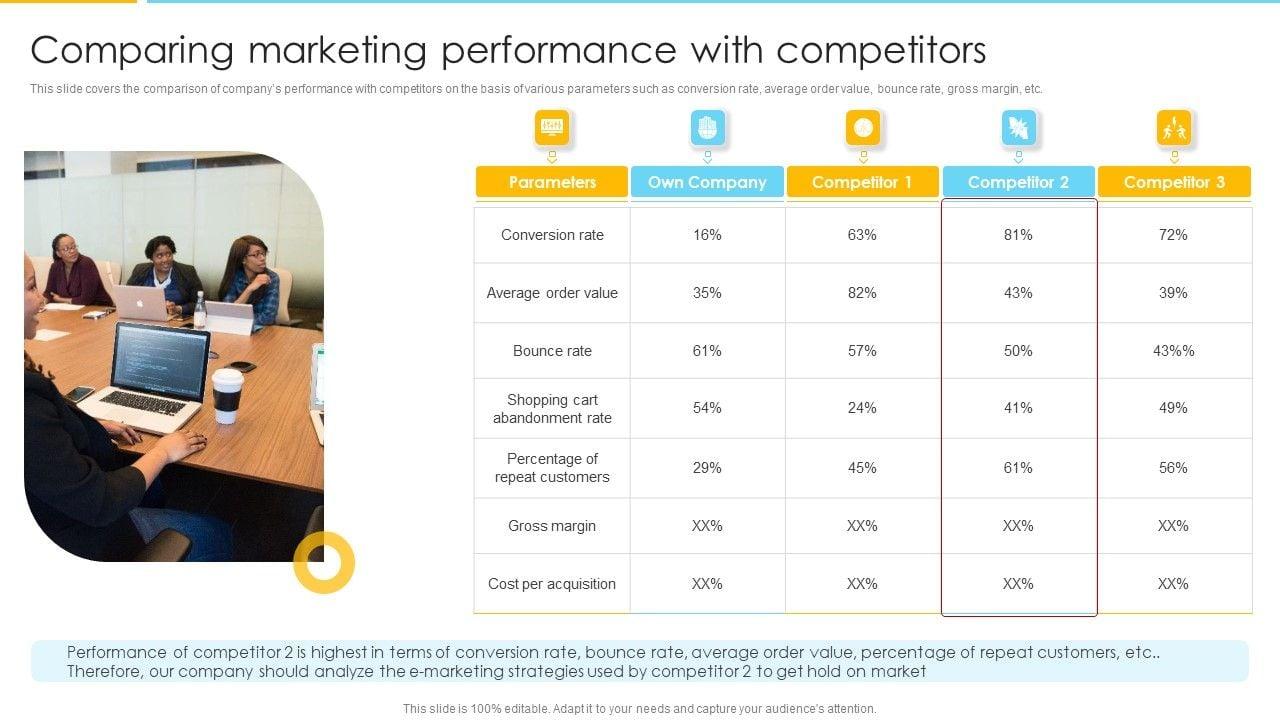 Comparing marketing performance with competitors

This slide covers the comparison of company's performance with competitors on the basis of various parameters such as conversion rate, average order value, bounce rate, gross margin, etc.

| Parameters | Own Company | Competitor 1 | Competitor 2 | Competitor 3 |
|---|---|---|---|---|
| Conversion rate | 16% | 63% | 81% | 72% |
| Average order value | 35% | 82% | 43% | 39% |
| Bounce rate | 61% | 57% | 50% | 43%% |
| Shopping cart abandonment rate | 54% | 24% | 41% | 49% |
| Percentage of repeat customers | 29% | 45% | 61% | 56% |
| Gross margin | XX% | XX% | XX% | XX% |
| Cost per acquisition | XX% | XX% | XX% | XX% |

Performance of competitor 2 is highest in terms of conversion rate, bounce rate, average order value, percentage of repeat customers, etc.. Therefore, our company should analyze the e-marketing strategies used by competitor 2 to get hold on market

This slide is 100% editable. Adapt it to your needs and capture your audience's attention.